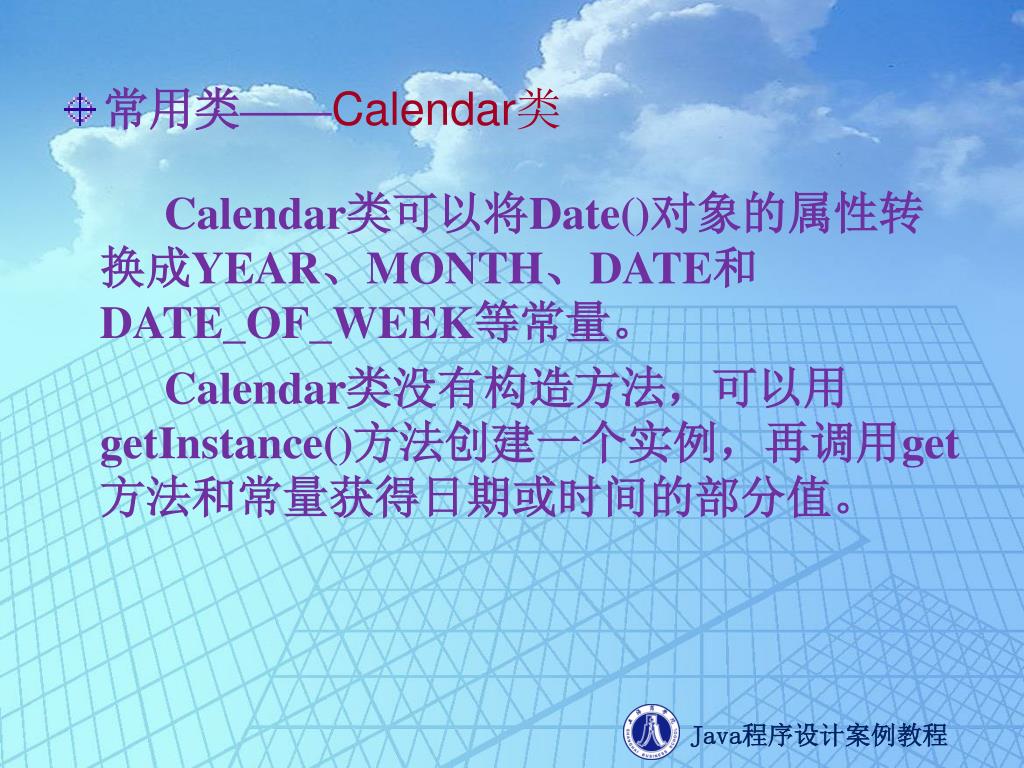 常用类——Calendar类

Calendar类可以将Date()对象的属性转换成YEAR、MONTH、DATE和DATE_OF_WEEK等常量。

Calendar类没有构造方法，可以用getInstance()方法创建一个实例，再调用get方法和常量获得日期或时间的部分值。

Java程序设计案例教程